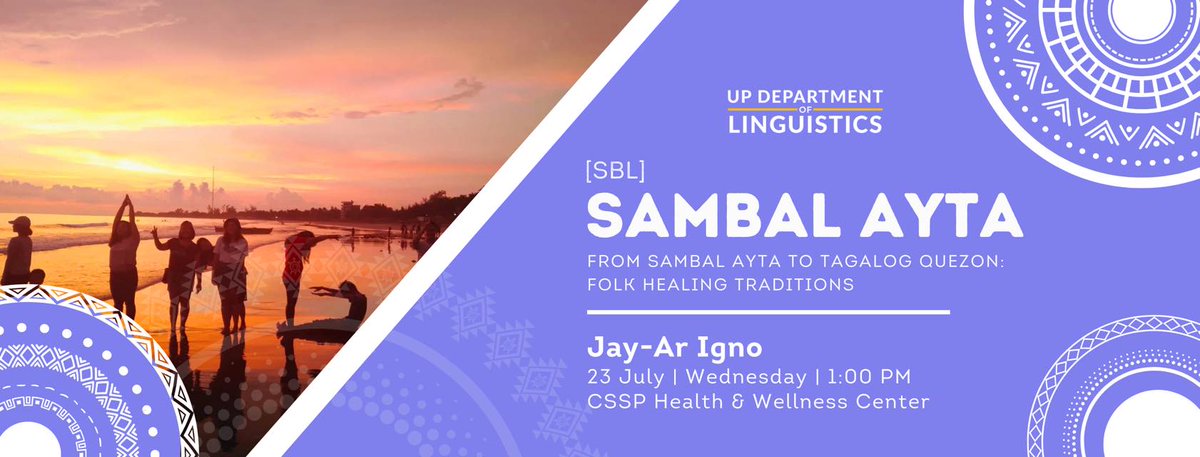 UP DEPARTMENT OF LINGUISTICS

[SBL]
SAMBAL AYTA

FROM SAMBAL AYTA TO TAGALOG QUEZON: FOLK HEALING TRADITIONS

Jay-Ar Igno
23 July | Wednesday | 1:00 PM
CSSP Health & Wellness Center